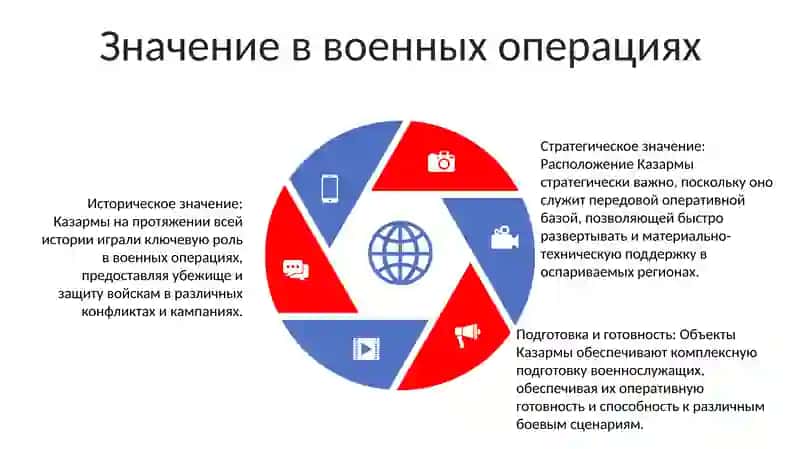 Значение в военных операциях

Историческое значение: Казармы на протяжении всей истории играли ключевую роль в военных операциях, предоставляя убежище и защиту войскам в различных конфликтах и кампаниях.

Стратегическое значение: Расположение Казармы стратегически важно, поскольку оно служит передовой оперативной базой, позволяющей быстро развертывать и материально-техническую поддержку в оспариваемых регионах.

Подготовка и готовность: Объекты Казармы обеспечивают комплексную подготовку военнослужащих, обеспечивая их оперативную готовность и способность к различным боевым сценариям.